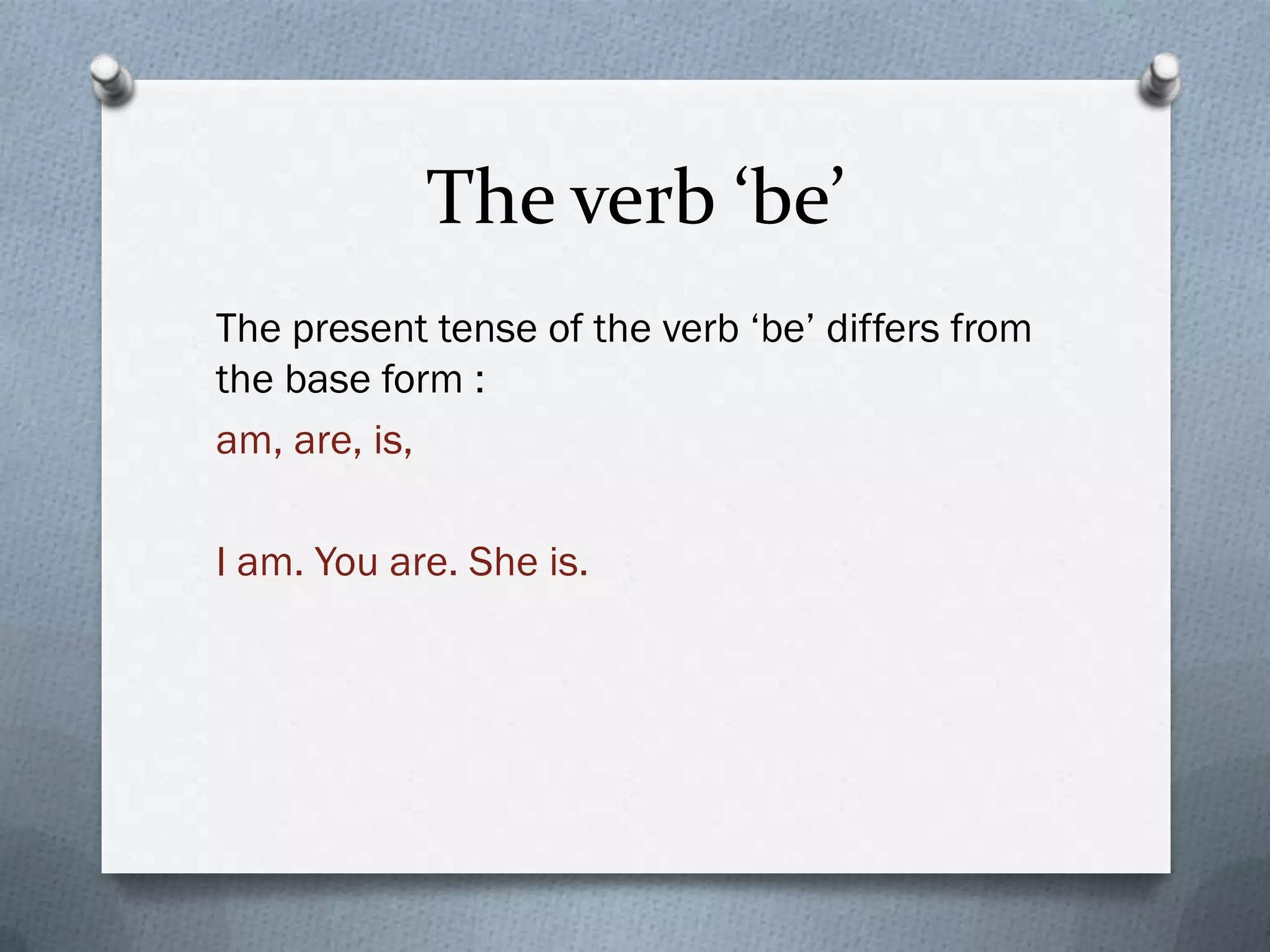 The verb ‘be’

The present tense of the verb ‘be’ differs from the base form :

am, are, is,

I am. You are. She is.